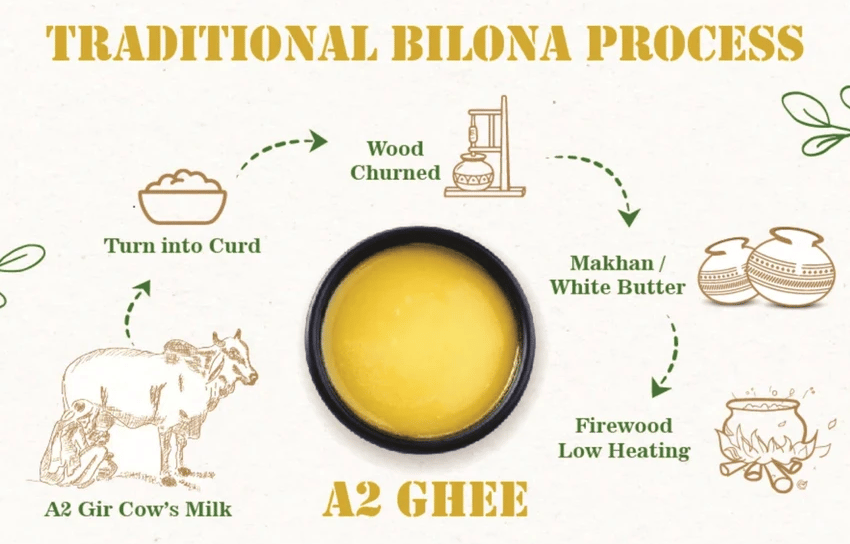 TRADITIONAL BILONA PROCESS

A2 Gir Cow's Milk

Turn into Curd

Wood Churned

Makhan / White Butter

Firewood Low Heating

A2 GHEE